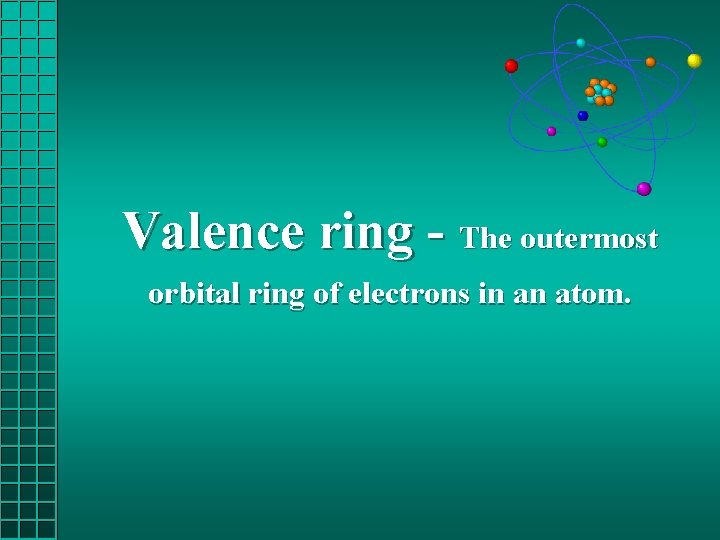 Valence ring - The outermost orbital ring of electrons in an atom.